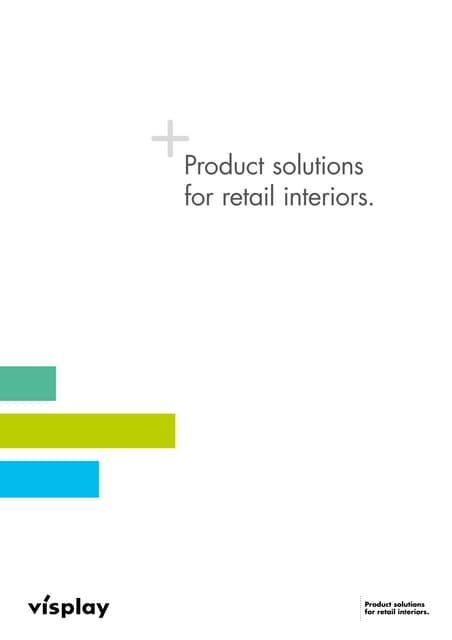 Product solutions for retail interiors.

visplay

Product solutions for retail interiors.